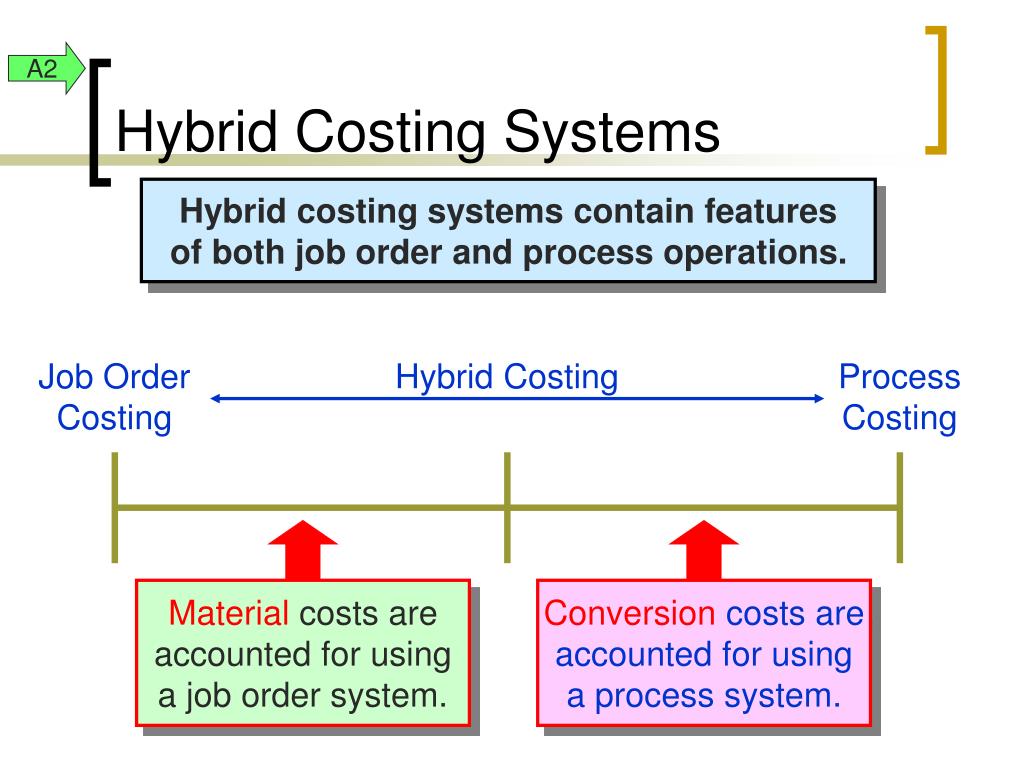 A2

Hybrid Costing Systems

Hybrid costing systems contain features of both job order and process operations.

Job Order Costing

Hybrid Costing

Process Costing

Material costs are accounted for using a job order system.

Conversion costs are accounted for using a process system.